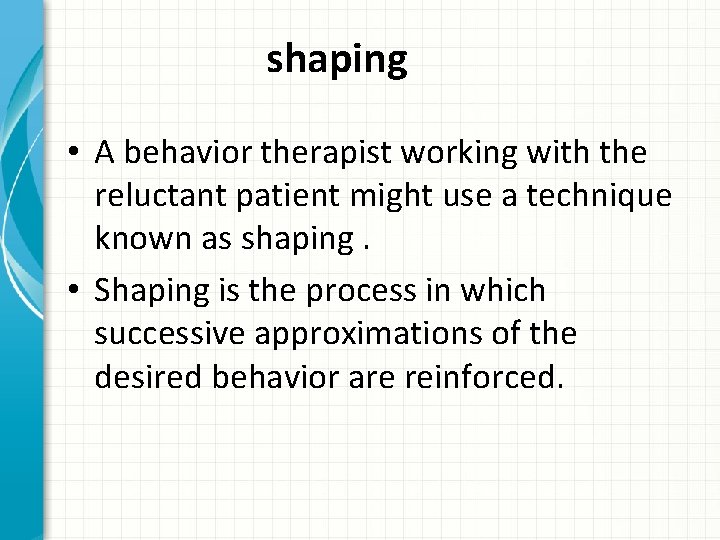 shaping

• A behavior therapist working with the reluctant patient might use a technique known as shaping .

• Shaping is the process in which successive approximations of the desired behavior are reinforced.